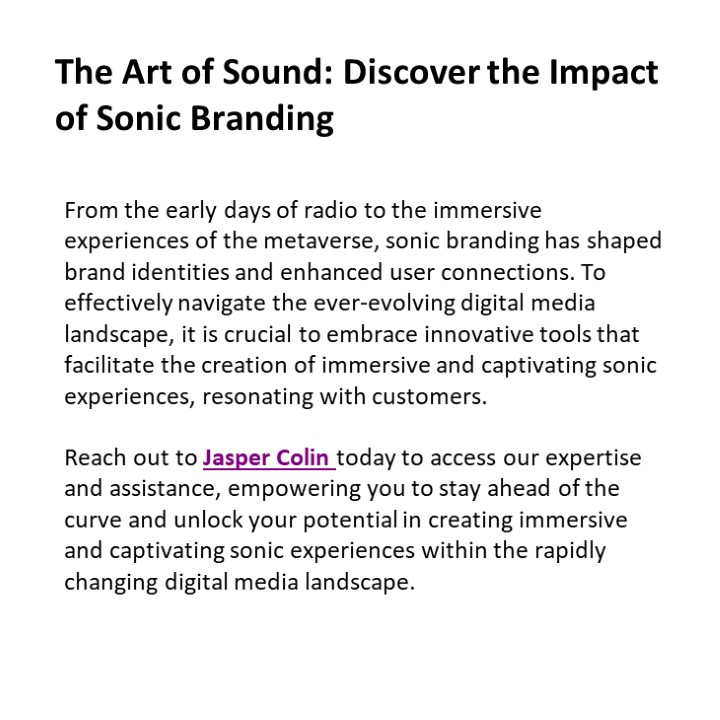 The Art of Sound: Discover the Impact of Sonic Branding

From the early days of radio to the immersive experiences of the metaverse, sonic branding has shaped brand identities and enhanced user connections. To effectively navigate the ever-evolving digital media landscape, it is crucial to embrace innovative tools that facilitate the creation of immersive and captivating sonic experiences, resonating with customers.

Reach out to Jasper Colin today to access our expertise and assistance, empowering you to stay ahead of the curve and unlock your potential in creating immersive and captivating sonic experiences within the rapidly changing digital media landscape.